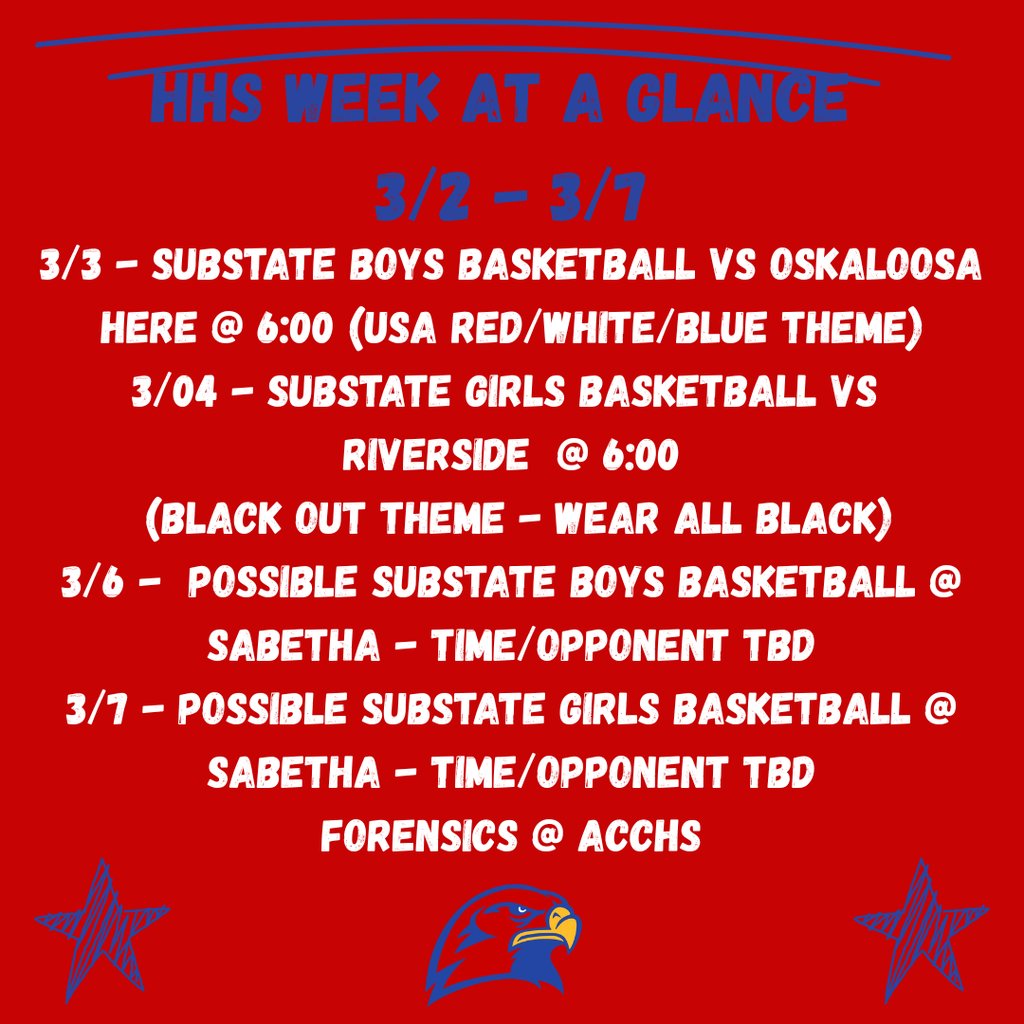 HHS WEEK AT A GLANCE

3/2 - 3/7

3/3 - SUBSTATE BOYS BASKETBALL VS OSKALOOSA HERE @ 6:00 (USA RED/WHITE/BLUE THEME)

3/04 - SUBSTATE GIRLS BASKETBALL VS RIVERSIDE @ 6:00

(BLACK OUT THEME - WEAR ALL BLACK)

3/6 - POSSIBLE SUBSTATE BOYS BASKETBALL @ SABETHA - TIME/OPPONENT TBD

3/7 - POSSIBLE SUBSTATE GIRLS BASKETBALL @ SABETHA - TIME/OPPONENT TBD

FORENSICS @ ACCHS